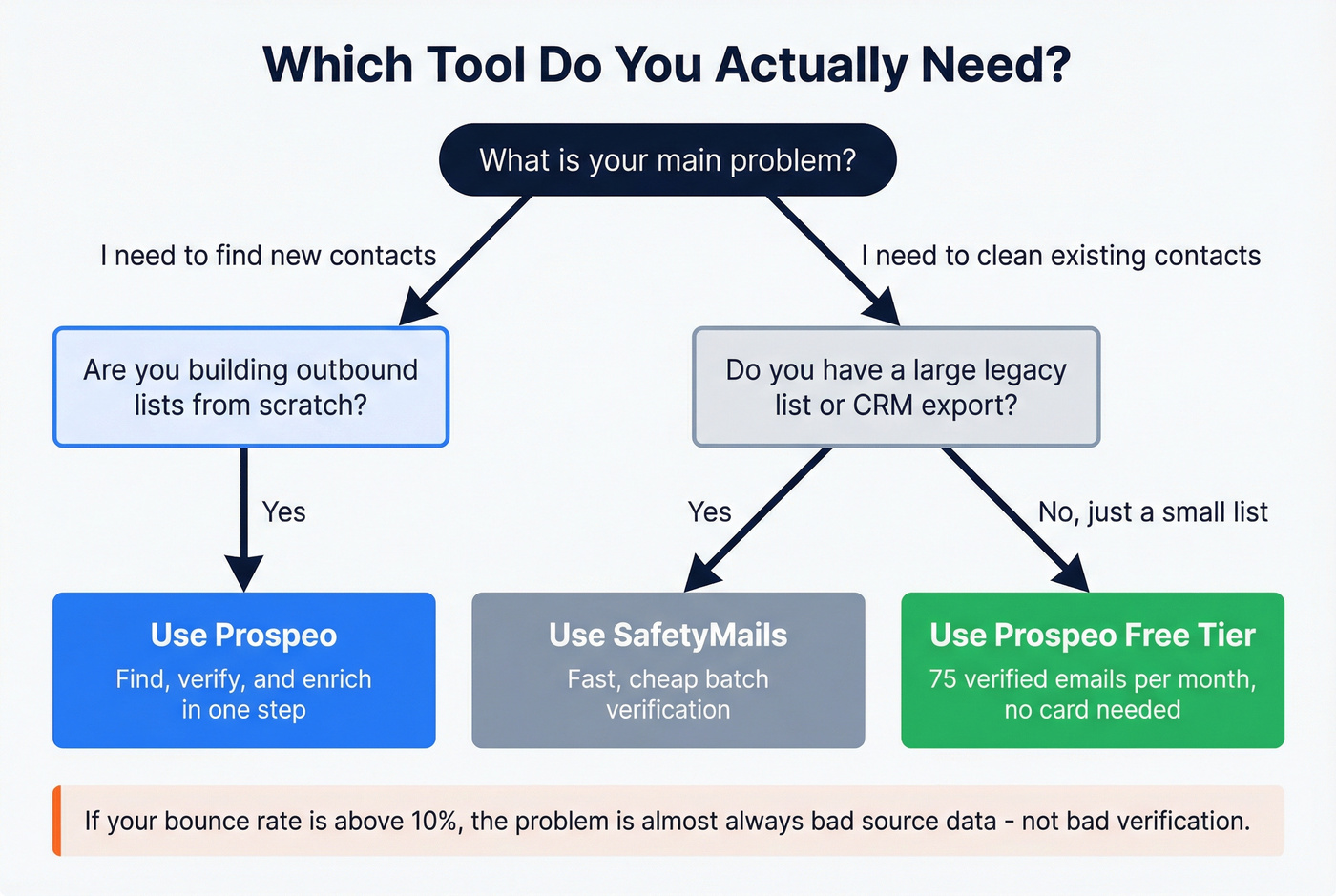 Which Tool Do You Actually Need?

What is your main problem?

I need to find new contacts

I need to clean existing contacts

Are you building outbound lists from scratch?

Do you have a large legacy list or CRM export?

Yes

Yes

No, just a small list

Use Prospeo
Find, verify, and enrich in one step

Use SafetyMails
Fast, cheap batch verification

Use Prospeo Free Tier
75 verified emails per month, no card needed

If your bounce rate is above 10%, the problem is almost always bad source data - not bad verification.